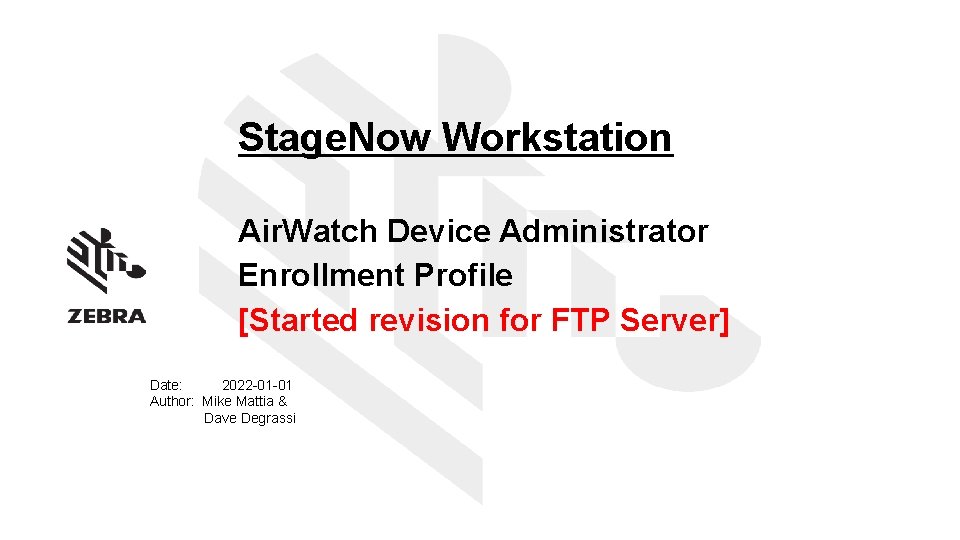 StageNow Workstation

ZEBRA

AirWatch Device Administrator
Enrollment Profile
[Started revision for FTP Server]

Date: 2022-01-01
Author: Mike Mattia &
Dave Degrassi